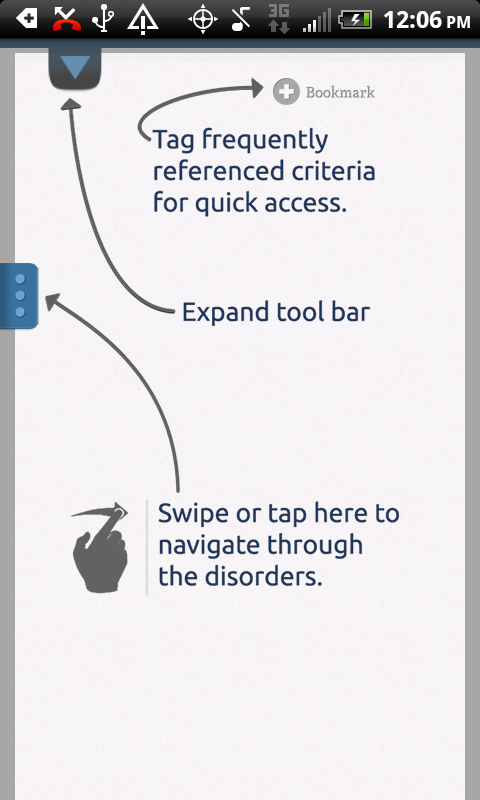 3G 12:06 PM

Bookmark

Tag frequently referenced criteria for quick access.

Expand tool bar

Swipe or tap here to navigate through the disorders.